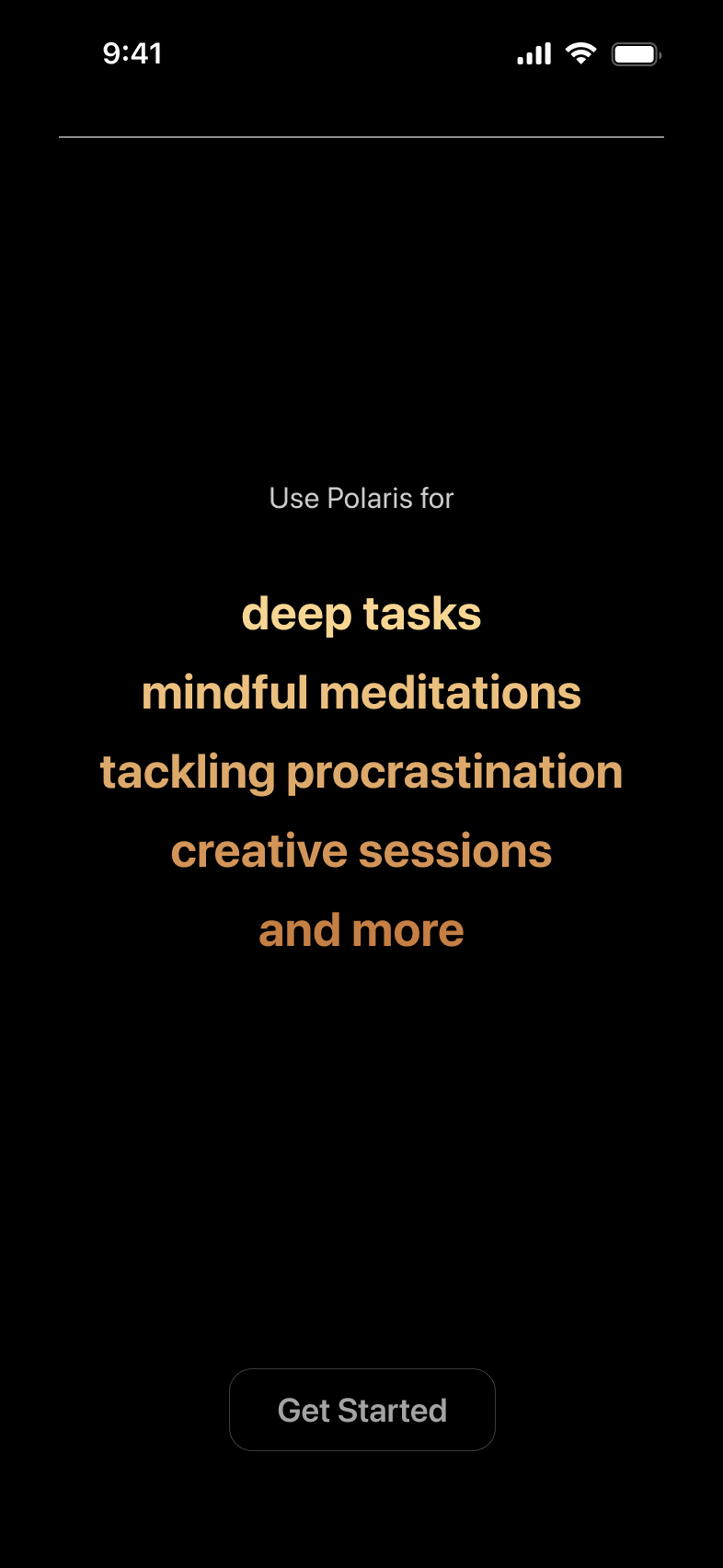 9:41

Use Polaris for

deep tasks
mindful meditations
tackling procrastination
creative sessions
and more

Get Started